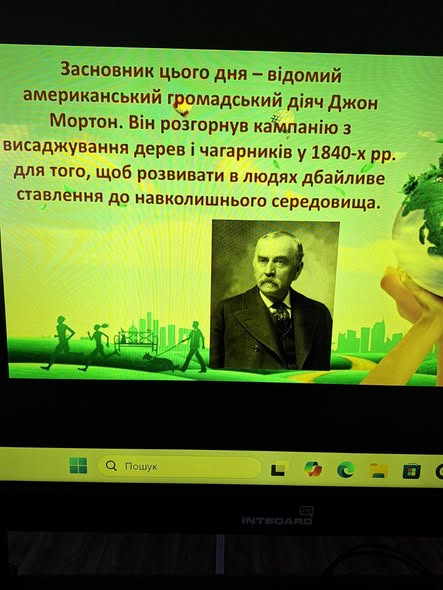 Засновник цього дня – відомий американський громадський діяч Джон Мортон. Він розгорнув кампанію з висаджування дерев і чагарників у 1840-х рр. для того, щоб розвивати в людях дбайливе ставлення до навколишнього середовища.

Пошук

INTBOARD